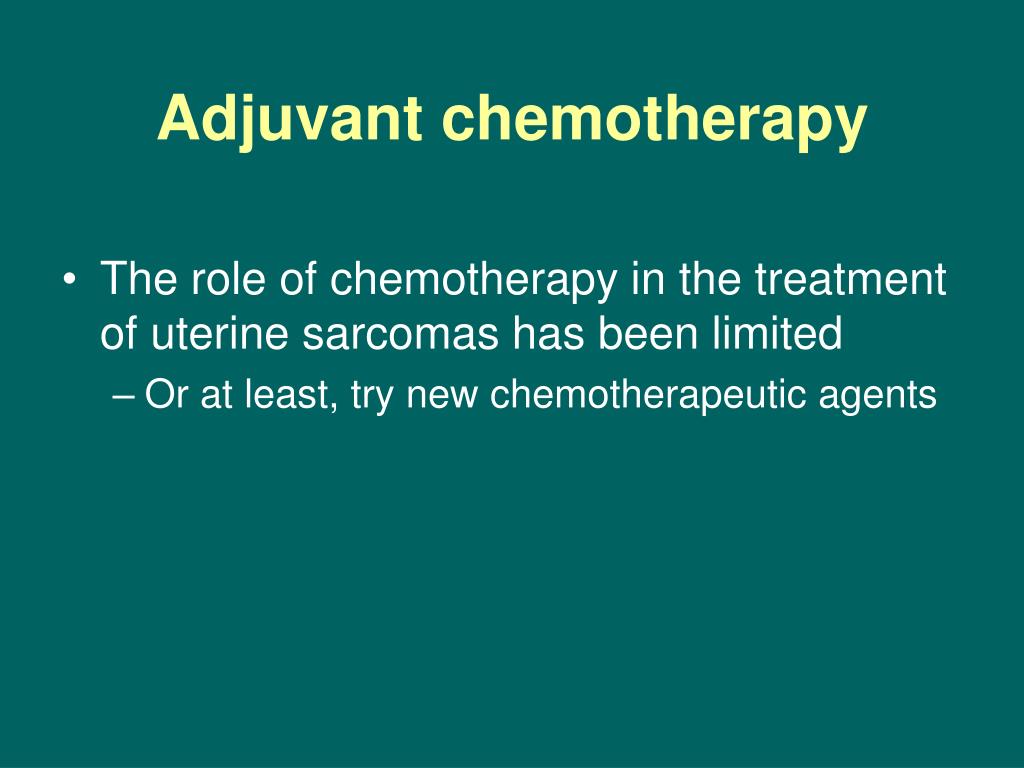 Adjuvant chemotherapy

• The role of chemotherapy in the treatment of uterine sarcomas has been limited
– Or at least, try new chemotherapeutic agents